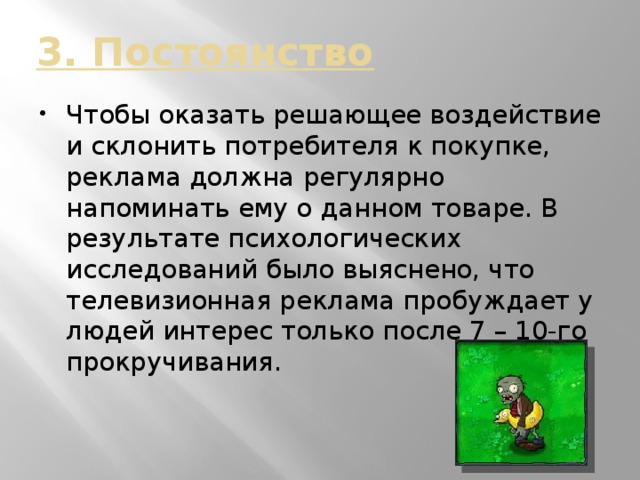 3. Постоянство

• Чтобы оказать решающее воздействие и склонить потребителя к покупке, реклама должна регулярно напоминать ему о данном товаре. В результате психологических исследований было выяснено, что телевизионная реклама пробуждает у людей интерес только после 7 – 10-го прокручивания.